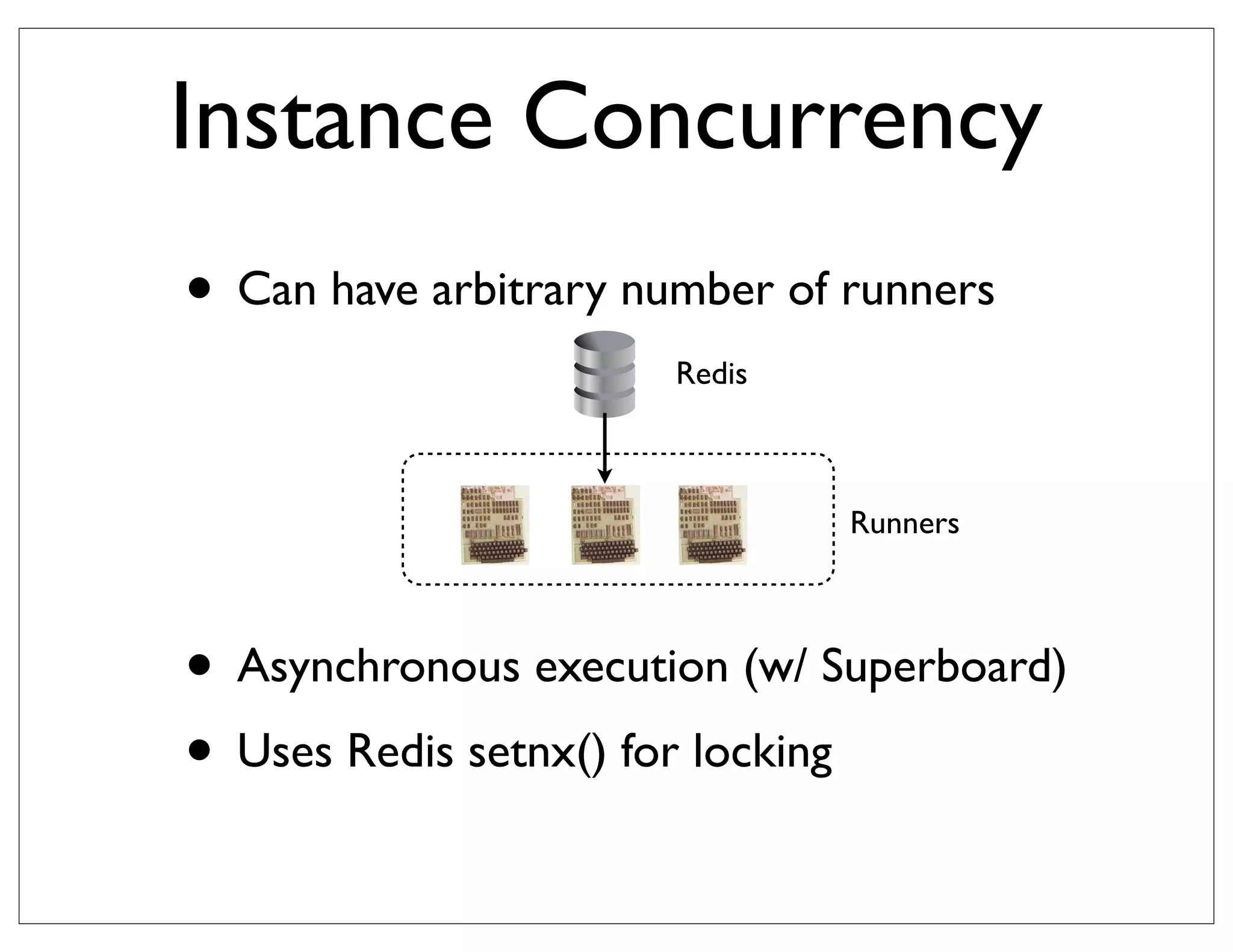 Instance Concurrency

• Can have arbitrary number of runners

Redis

Runners

• Asynchronous execution (w/ Superboard)

• Uses Redis setnx() for locking